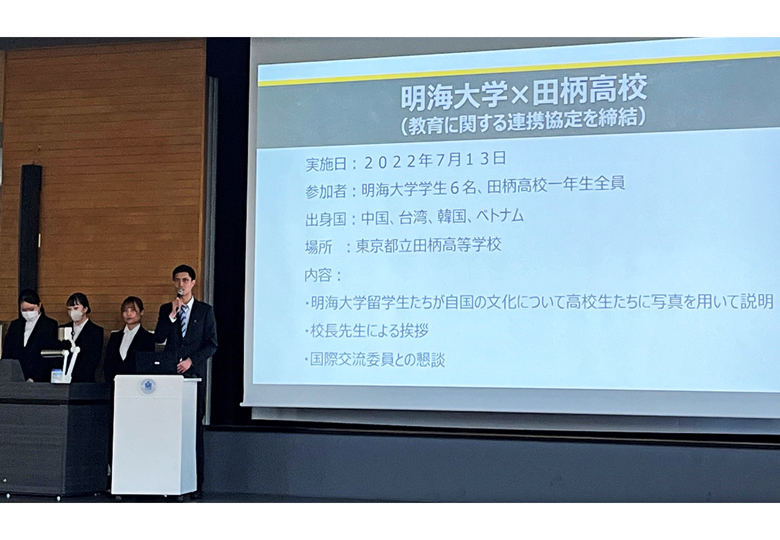 明海大学×田柄高校
（教育に関する連携協定を締結）

実施日：２０２２年７月１３日

参加者：明海大学学生６名、田柄高校一年生全員

出身国：中国、台湾、韓国、ベトナム

場所　：東京都立田柄高等学校

内容：

・明海大学留学生たちが自国の文化について高校生たちに写真を用いて説明

・校長先生による挨拶

・国際交流委員との懇談